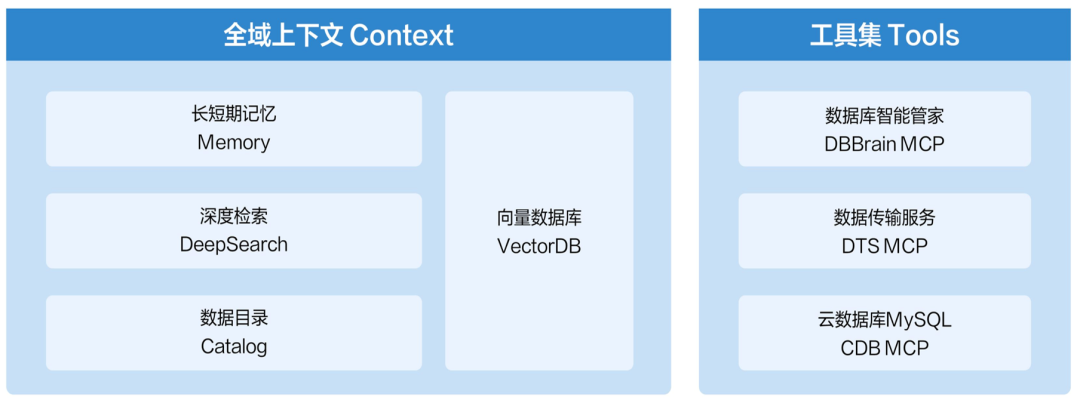 全域上下文 Context

长短期记忆
Memory

深度检索
DeepSearch

数据目录
Catalog

向量数据库
VectorDB

工具集 Tools

数据库智能管家
DBBrain MCP

数据传输服务
DTS MCP

云数据库MySQL
CDB MCP